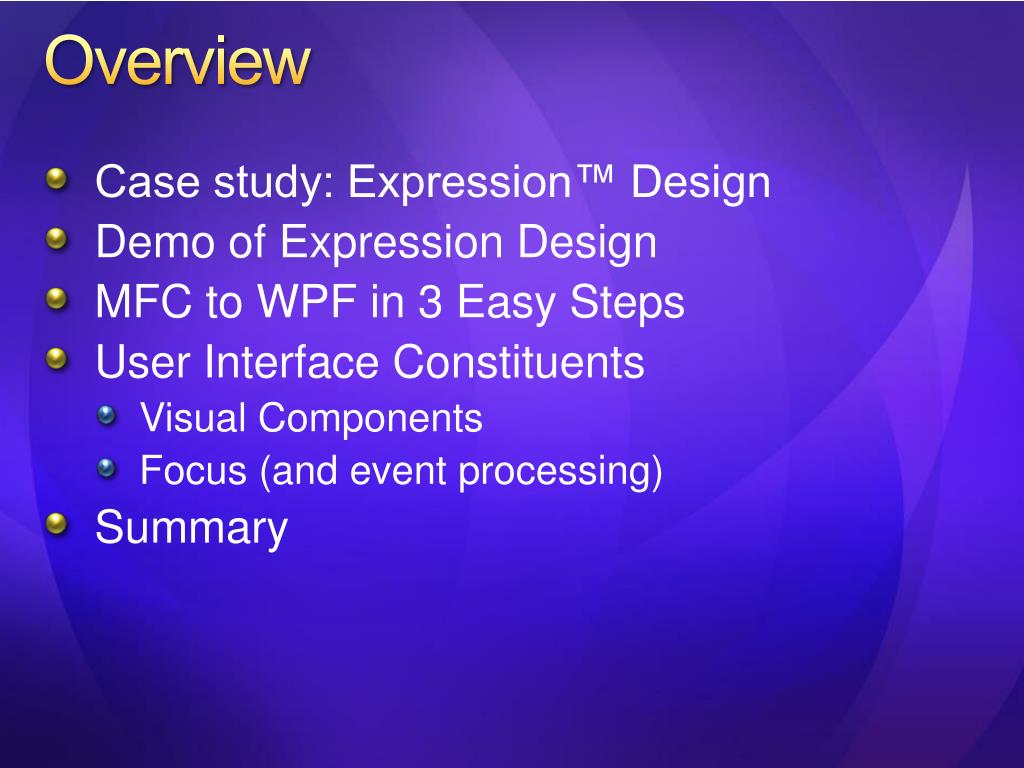 Overview

Case study: Expression™ Design
Demo of Expression Design
MFC to WPF in 3 Easy Steps
User Interface Constituents
Visual Components
Focus (and event processing)
Summary